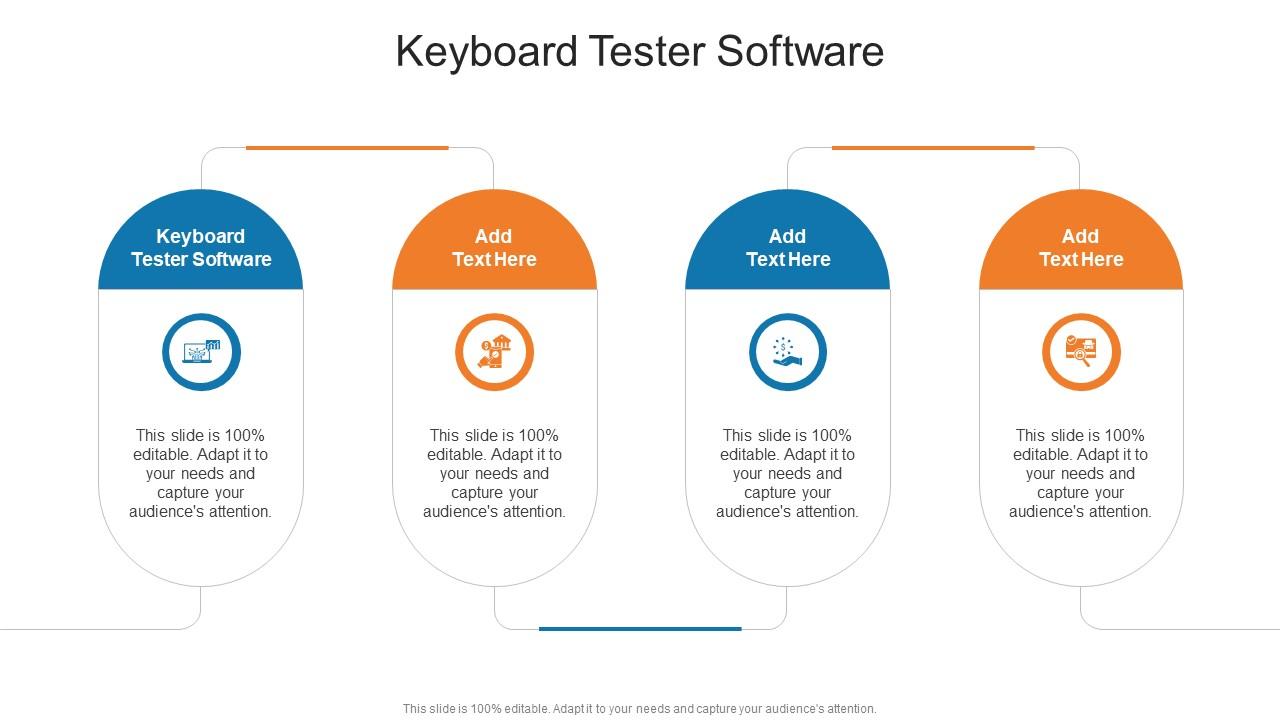 Keyboard Tester Software

Keyboard Tester Software

This slide is 100% editable. Adapt it to your needs and capture your audience's attention.

Add Text Here

This slide is 100% editable. Adapt it to your needs and capture your audience's attention.

Add Text Here

This slide is 100% editable. Adapt it to your needs and capture your audience's attention.

Add Text Here

This slide is 100% editable. Adapt it to your needs and capture your audience's attention.

This slide is 100% editable. Adapt it to your needs and capture your audience's attention.